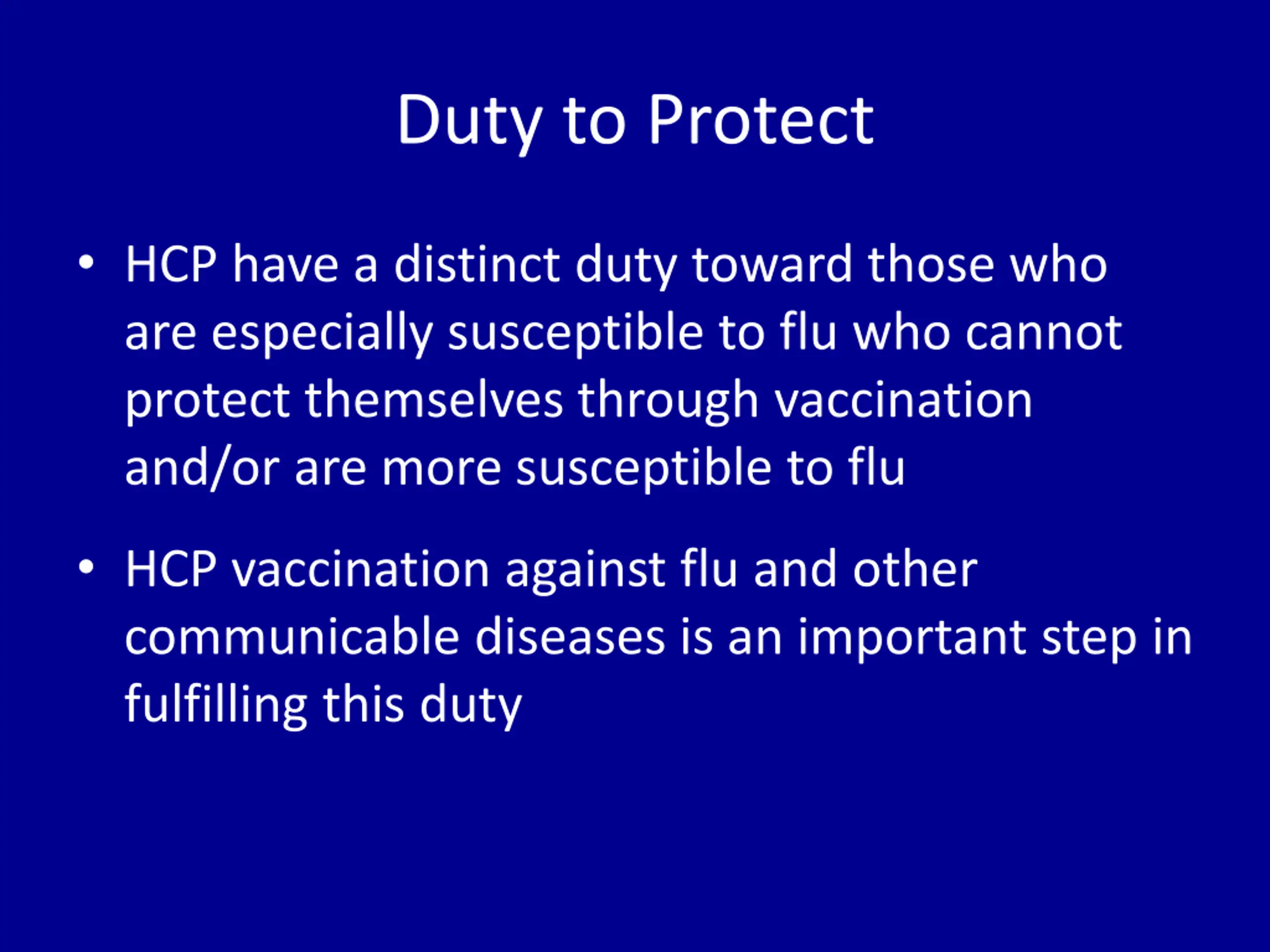 Duty to Protect

• HCP have a distinct duty toward those who are especially susceptible to flu who cannot protect themselves through vaccination and/or are more susceptible to flu

• HCP vaccination against flu and other communicable diseases is an important step in fulfilling this duty